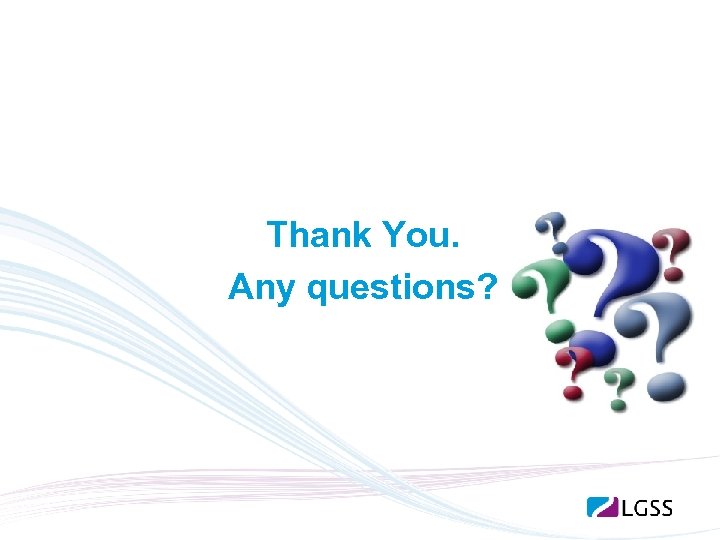 Thank You.
Any questions?

LGSS